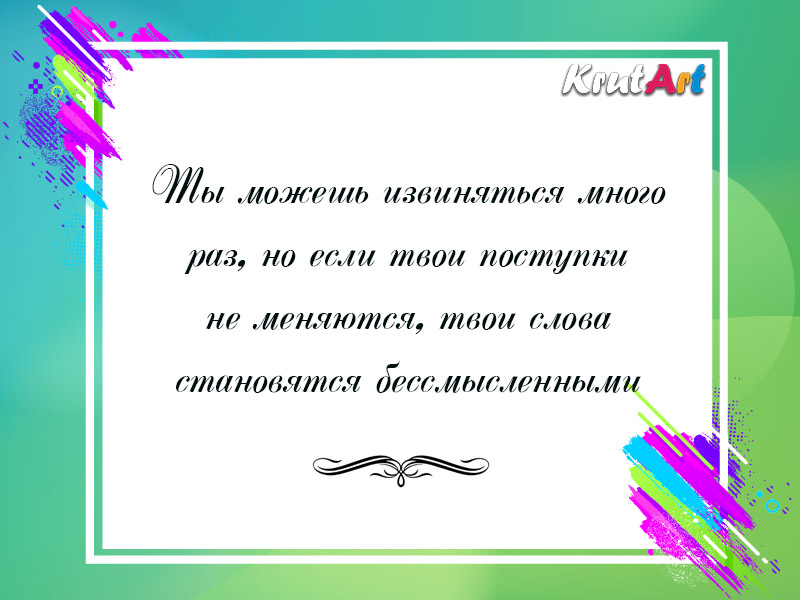 KrutArt

Ты можешь извиняться много раз, но если твои поступки не меняются, твои слова становятся бессмысленными